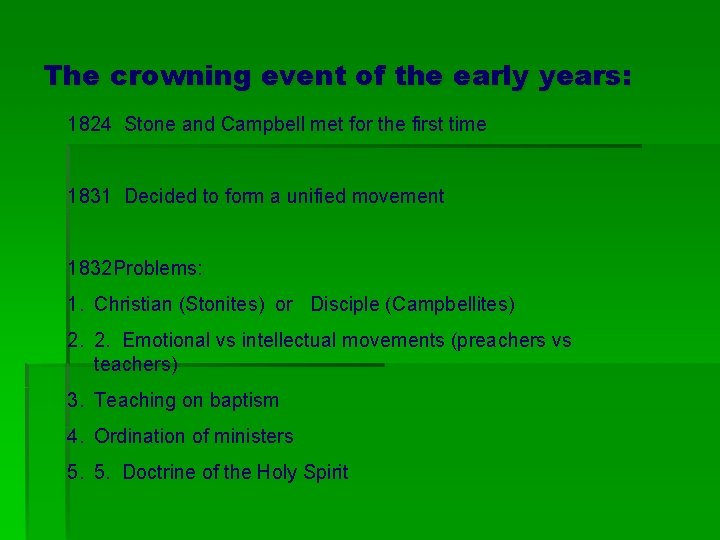 The crowning event of the early years:

1824 Stone and Campbell met for the first time

1831 Decided to form a unified movement

1832Problems:

1. Christian (Stonites) or Disciple (Campbellites)
2. 2. Emotional vs intellectual movements (preachers vs teachers)
3. Teaching on baptism
4. Ordination of ministers
5. 5. Doctrine of the Holy Spirit